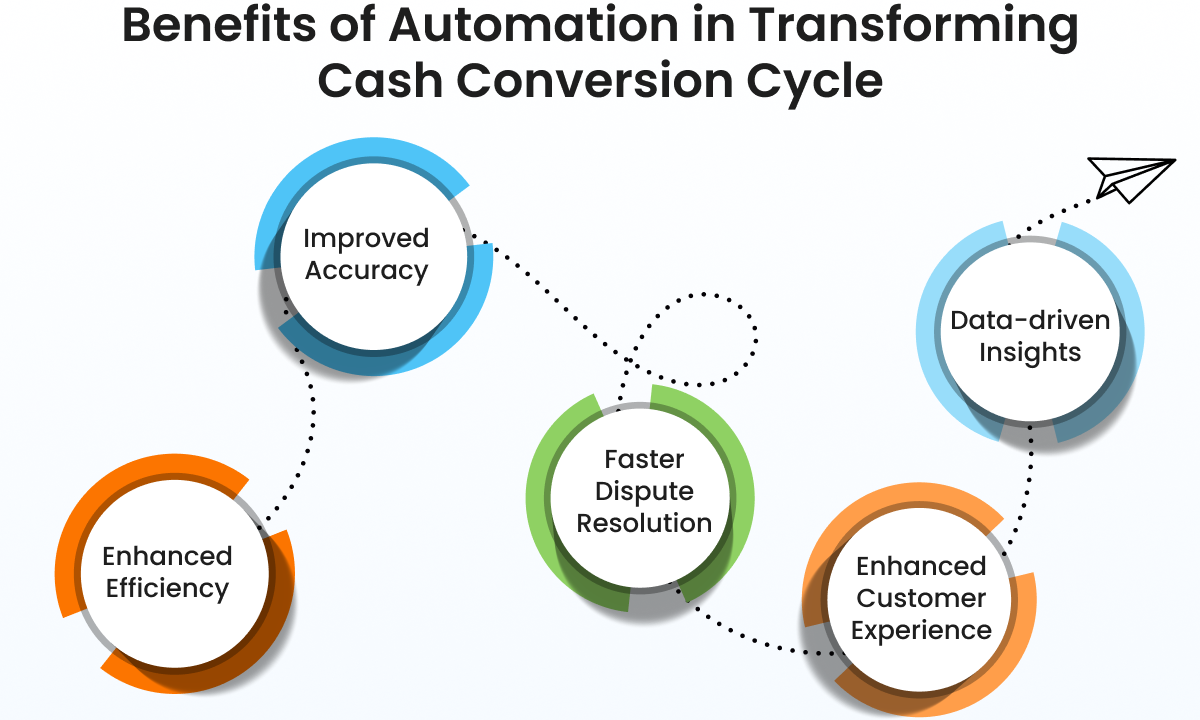 Benefits of Automation in Transforming Cash Conversion Cycle

Enhanced Efficiency

Improved Accuracy

Faster Dispute Resolution

Enhanced Customer Experience

Data-driven Insights